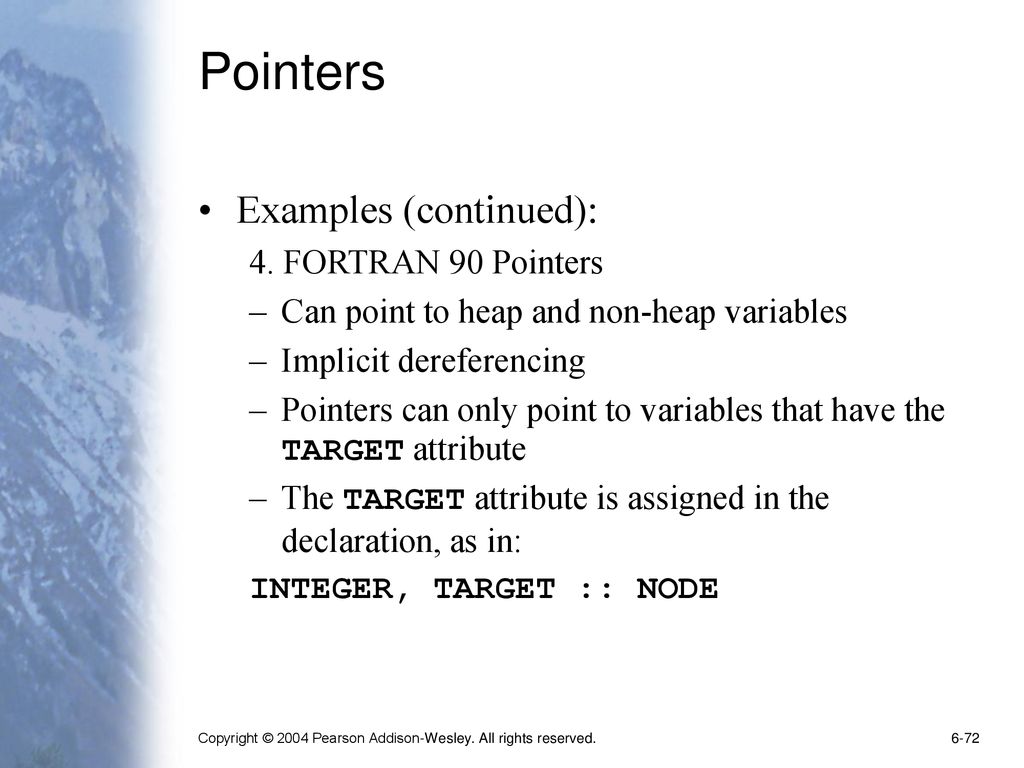 Pointers

• Examples (continued):

4. FORTRAN 90 Pointers

– Can point to heap and non-heap variables

– Implicit dereferencing

– Pointers can only point to variables that have the TARGET attribute

– The TARGET attribute is assigned in the declaration, as in:

INTEGER, TARGET :: NODE

Copyright © 2004 Pearson Addison-Wesley. All rights reserved.

6-72